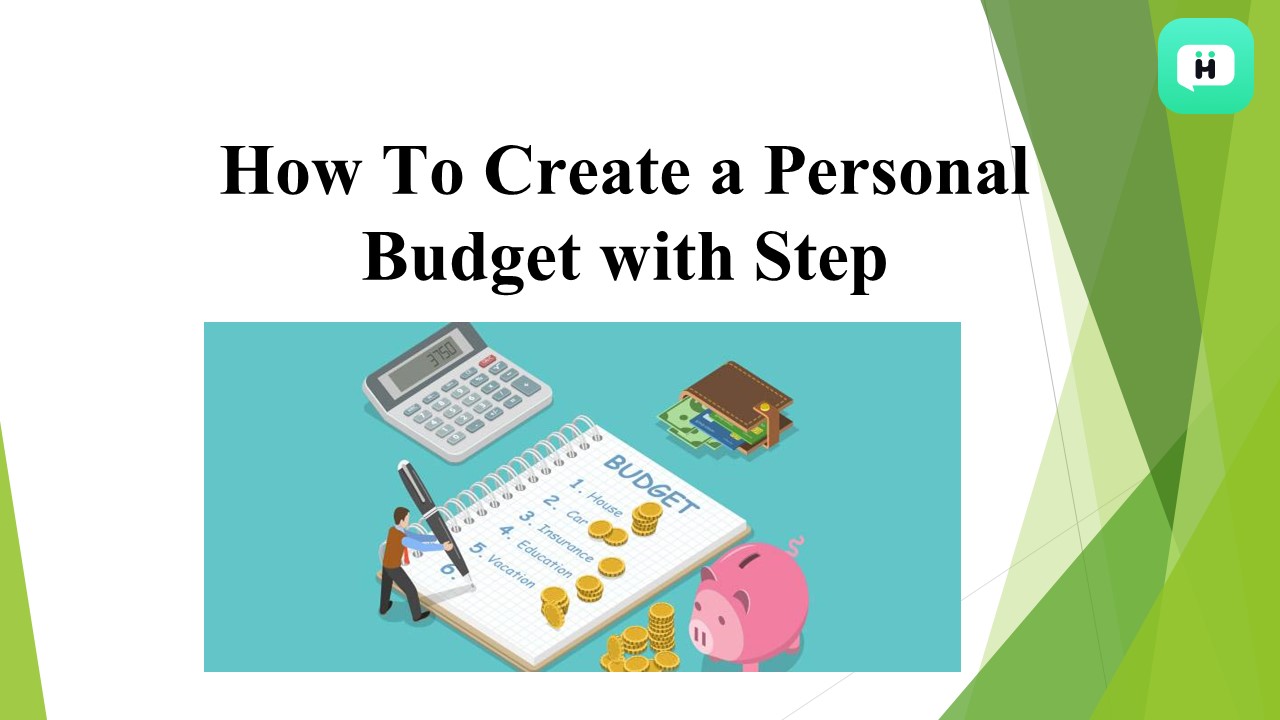 H

How To Create a Personal Budget with Step

3750

BUDGET
1. House
2. Car
3. Insurance
4. Education
5. Vacation
6.